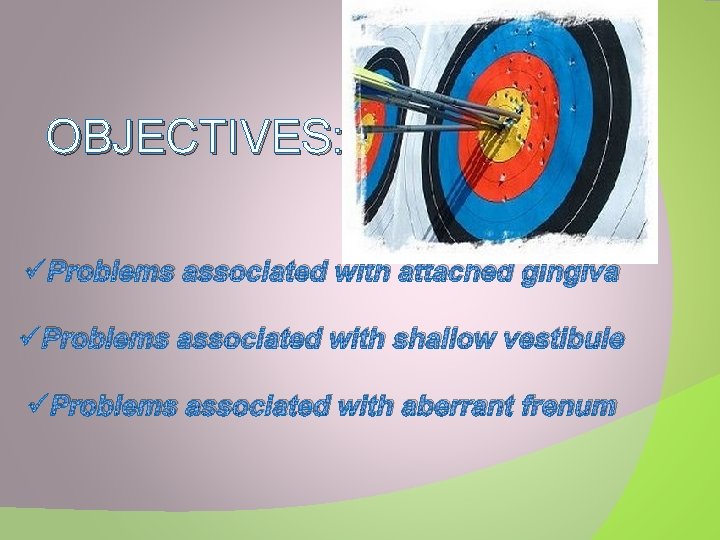 OBJECTIVES:

✓Problems associated with attached gingiva

✓Problems associated with shallow vestibule

✓Problems associated with aberrant frenum